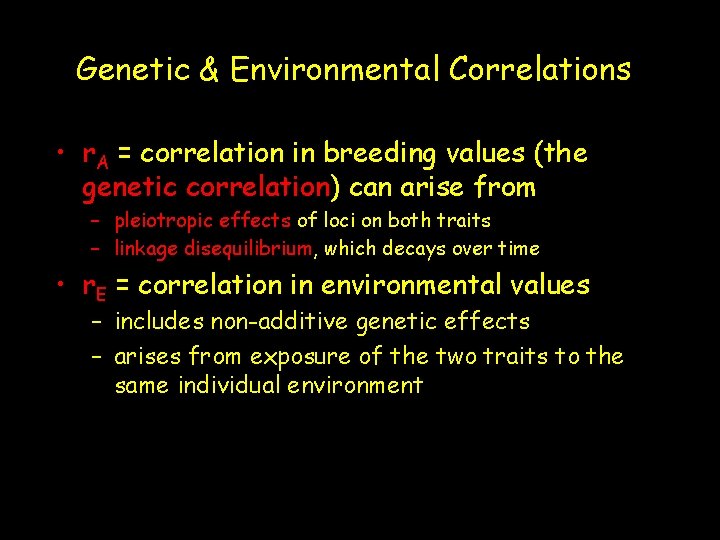 Genetic & Environmental Correlations

• $r_A$ = correlation in breeding values (the genetic correlation) can arise from
– pleiotropic effects of loci on both traits
– linkage disequilibrium, which decays over time

• $r_E$ = correlation in environmental values
– includes non-additive genetic effects
– arises from exposure of the two traits to the same individual environment